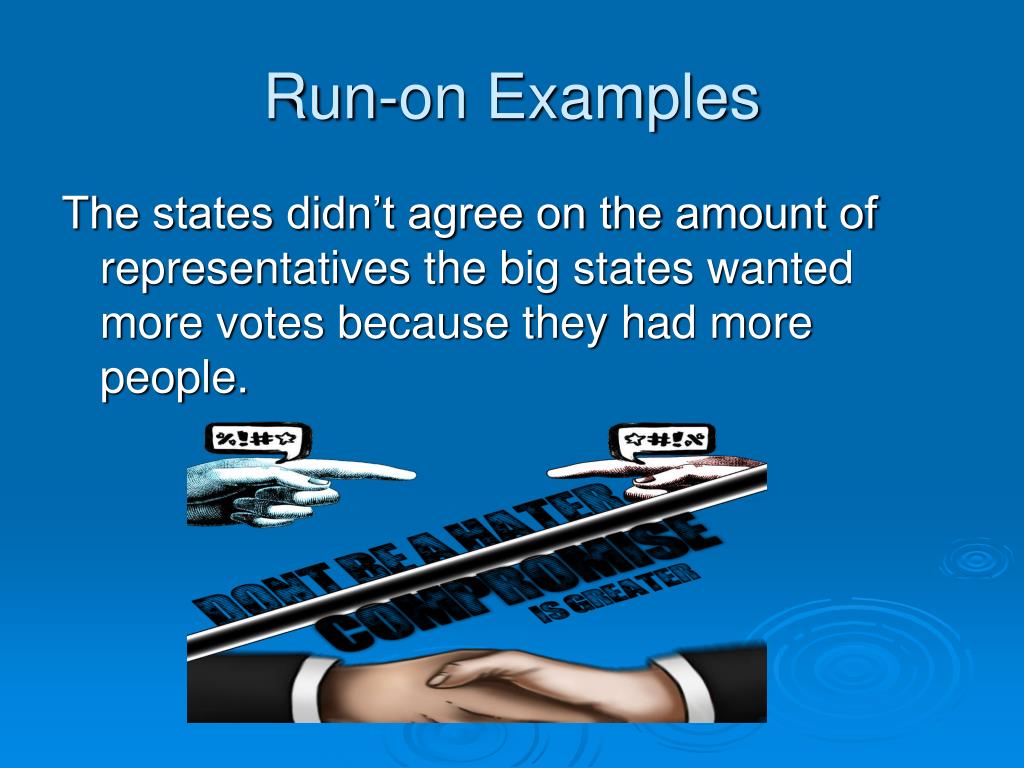 Run-on Examples

The states didn't agree on the amount of representatives the big states wanted more votes because they had more people.

%!#☆

☆#!%

DONT BE A HATER
COMPROMISE
IS GREATER